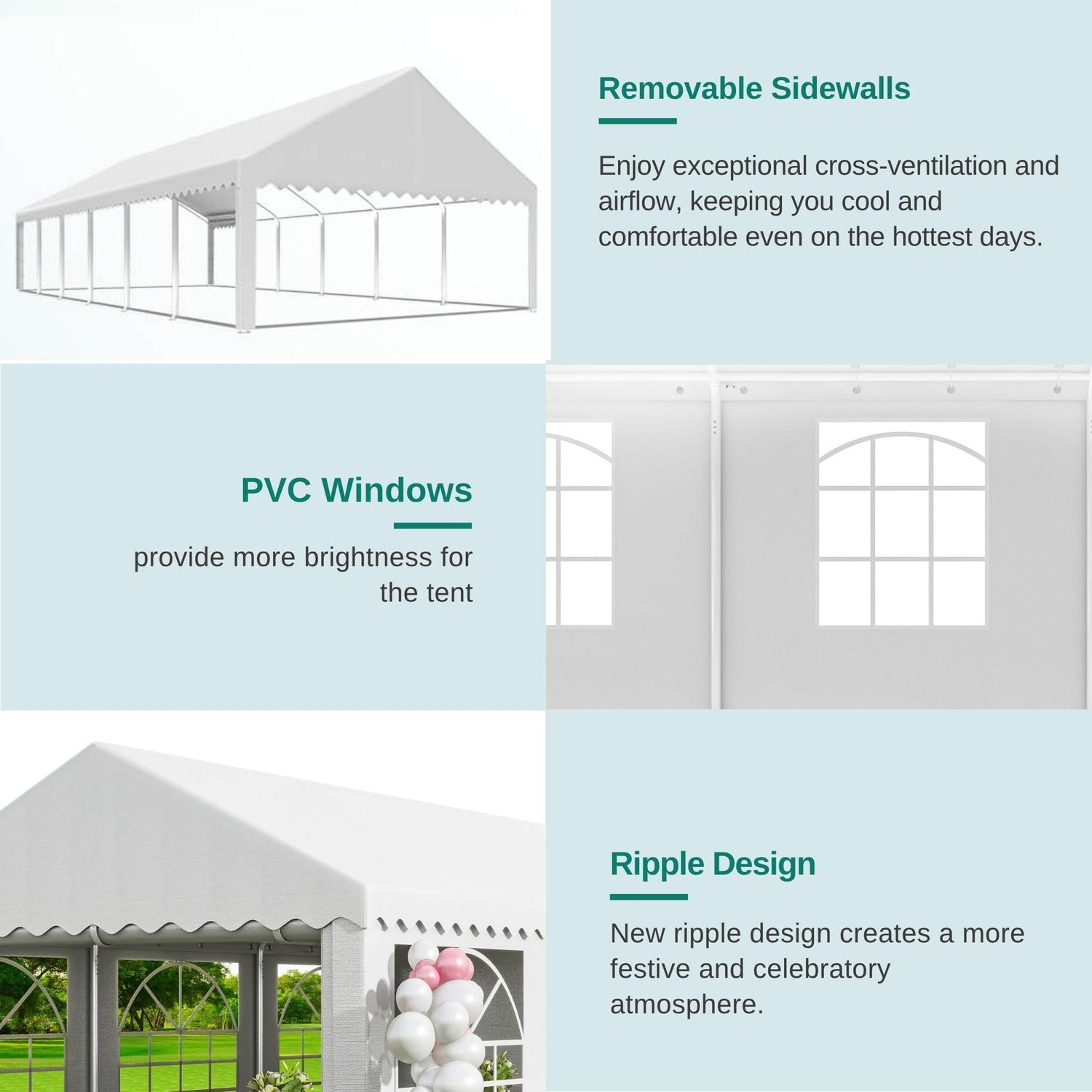 Removable Sidewalls

Enjoy exceptional cross-ventilation and airflow, keeping you cool and comfortable even on the hottest days.

PVC Windows

provide more brightness for the tent

Ripple Design

New ripple design creates a more festive and celebratory atmosphere.